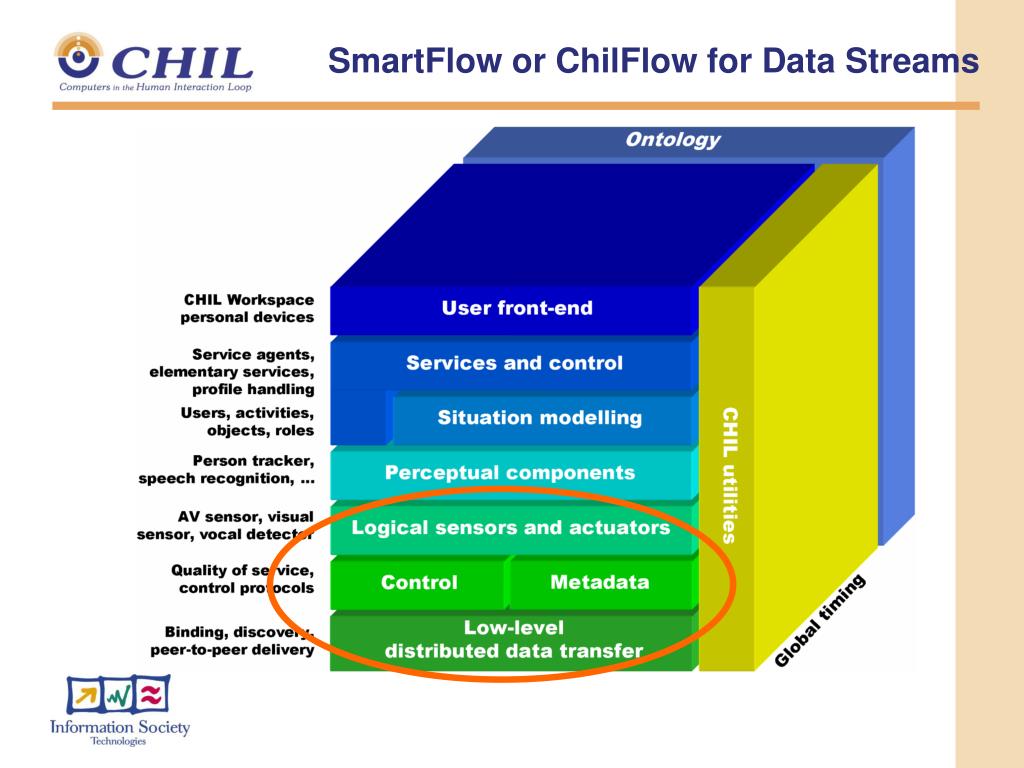 CHIL
Computers in the Human Interaction Loop

SmartFlow or ChilFlow for Data Streams

Ontology

CHIL Workspace personal devices

User front-end

Service agents, elementary services, profile handling

Services and control

Users, activities, objects, roles

Situation modelling

Person tracker, speech recognition, …

Perceptual components

AV sensor, visual sensor, vocal detector

Logical sensors and actuators

Quality of service, control protocols

Control

Metadata

Binding, discovery, peer-to-peer delivery

Low-level distributed data transfer

CHIL utilities

Global timing

Information Society Technologies